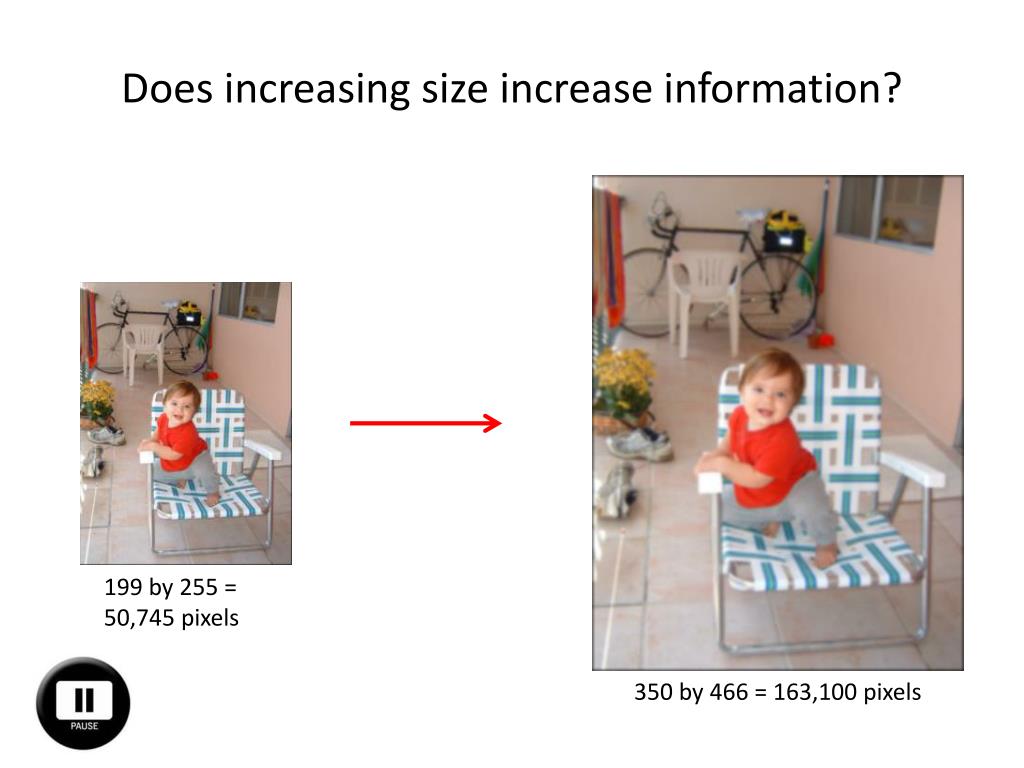 Does increasing size increase information?

199 by 255 = 50,745 pixels

350 by 466 = 163,100 pixels

PAUSE